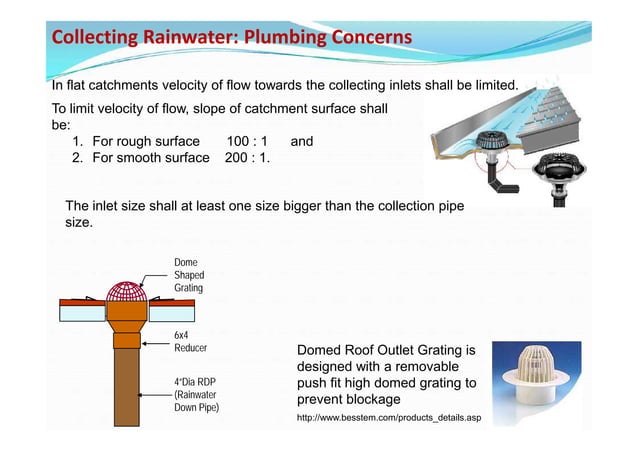 Collecting Rainwater: Plumbing Concerns

In flat catchments velocity of flow towards the collecting inlets shall be limited.

To limit velocity of flow, slope of catchment surface shall be:

1. For rough surface 100 : 1 and
2. For smooth surface 200 : 1.

The inlet size shall at least one size bigger than the collection pipe size.

Dome Shaped Grating

6x4 Reducer

4"Dia RDP (Rainwater Down Pipe)

Domed Roof Outlet Grating is designed with a removable push fit high domed grating to prevent blockage

http://www.besstem.com/products_details.asp